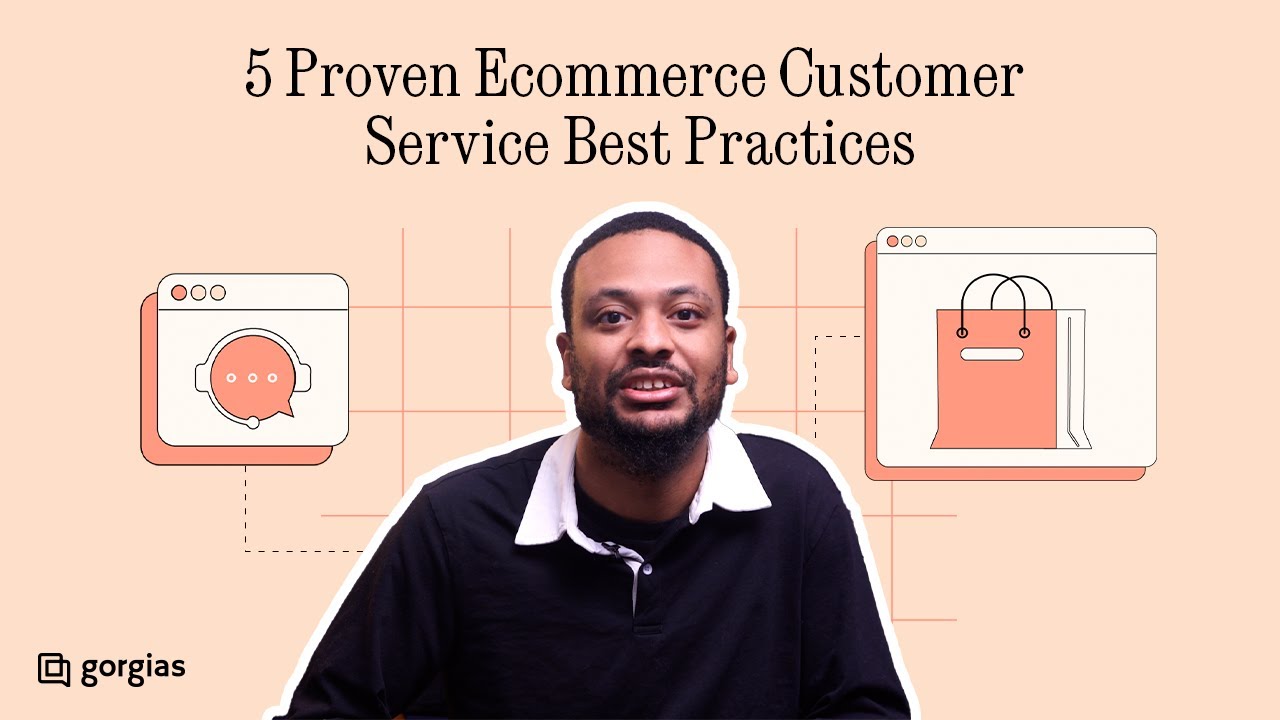 5 Proven Ecommerce Customer Service Best Practices

gorgias